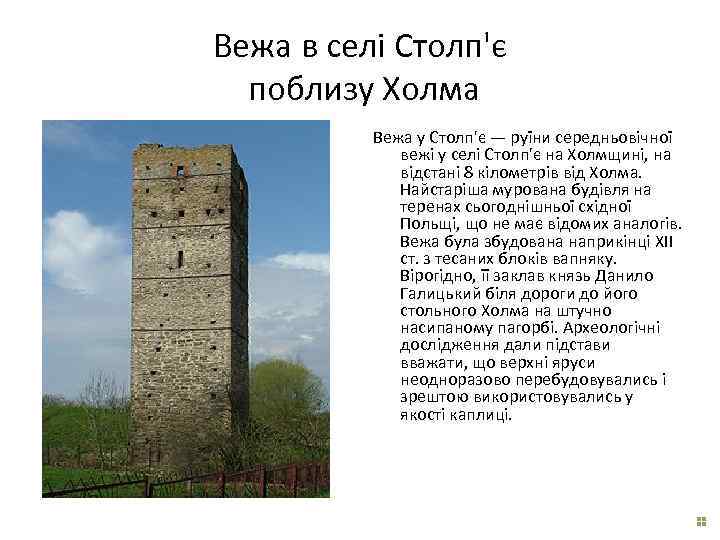 Вежа в селі Столп'є поблизу Холма

Вежа у Столп'є — руїни середньовічної вежі у селі Столп'є на Холмщині, на відстані 8 кілометрів від Холма. Найстаріша мурована будівля на теренах сьогоднішньої східної Польщі, що не має відомих аналогів. Вежа була збудована наприкінці XII ст. з тесаних блоків вапняку. Вірогідно, її заклав князь Данило Галицький біля дороги до його стольного Холма на штучно насипаному пагорбі. Археологічні дослідження дали підстави вважати, що верхні яруси неодноразово перебудовувались і зрештою використовувались у якості каплиці.